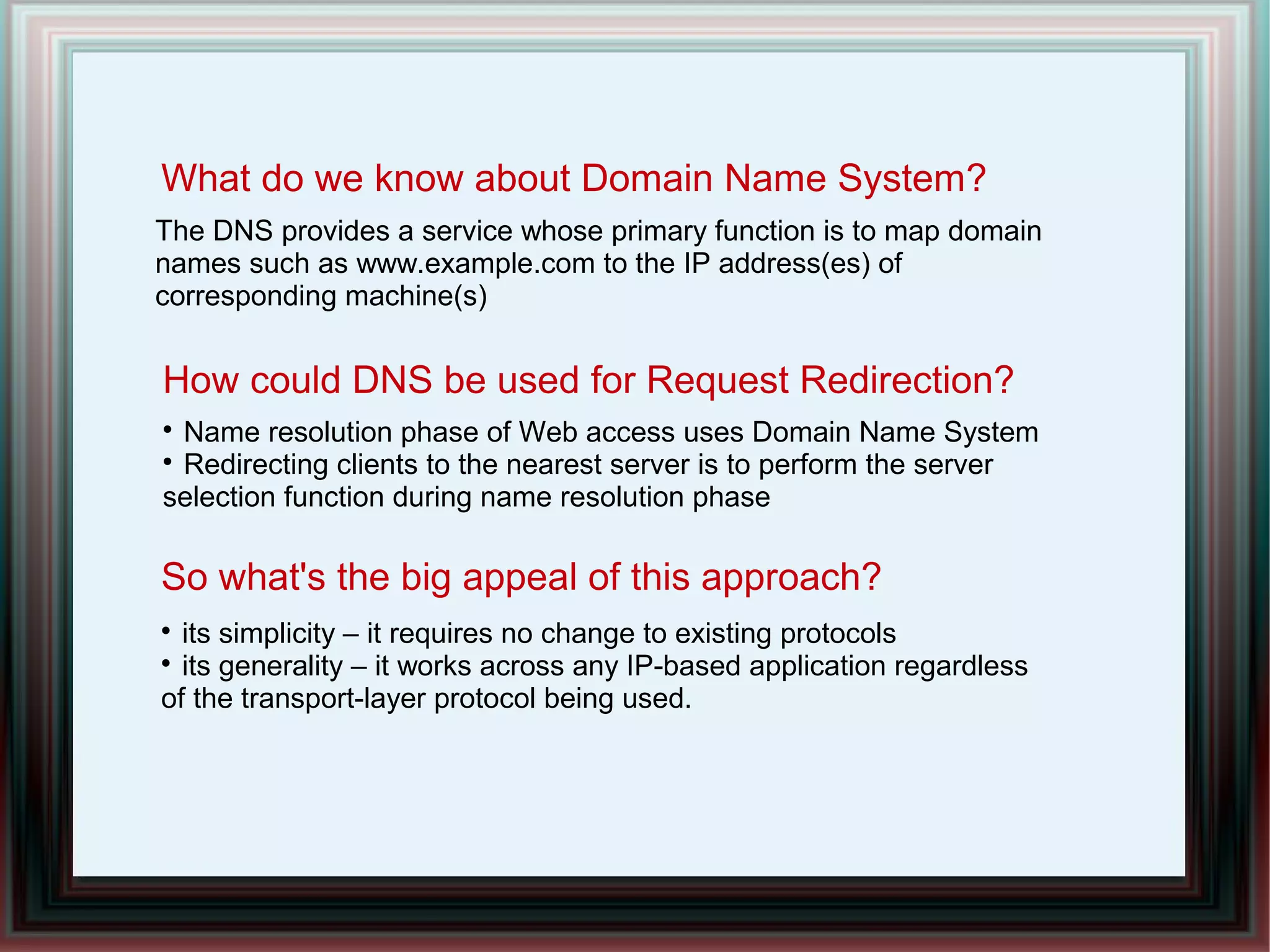 What do we know about Domain Name System?

The DNS provides a service whose primary function is to map domain names such as www.example.com to the IP address(es) of corresponding machine(s)

How could DNS be used for Request Redirection?

• Name resolution phase of Web access uses Domain Name System
• Redirecting clients to the nearest server is to perform the server selection function during name resolution phase

So what's the big appeal of this approach?

• its simplicity – it requires no change to existing protocols
• its generality – it works across any IP-based application regardless of the transport-layer protocol being used.